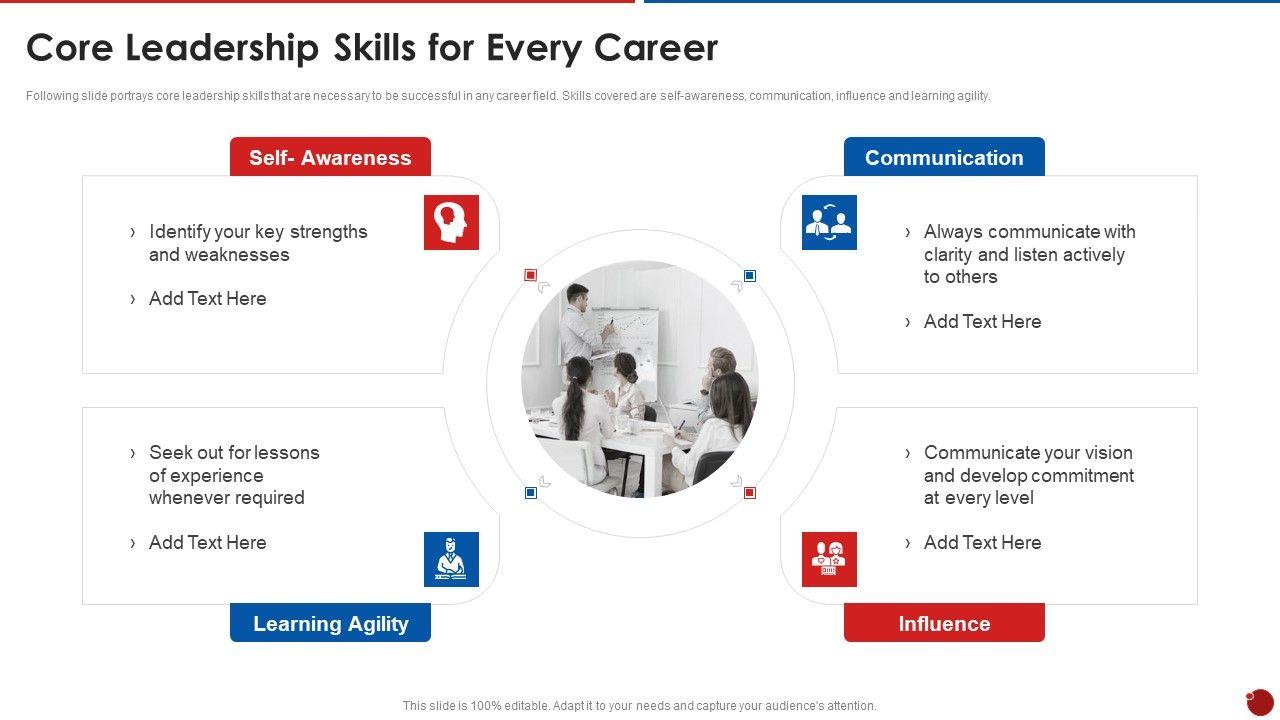 Core Leadership Skills for Every Career

Following slide portrays core leadership skills that are necessary to be successful in any career field. Skills covered are self-awareness, communication, influence and learning agility.

Self- Awareness

› Identify your key strengths and weaknesses

› Add Text Here

Communication

› Always communicate with clarity and listen actively to others

› Add Text Here

› Seek out for lessons of experience whenever required

› Add Text Here

Learning Agility

› Communicate your vision and develop commitment at every level

› Add Text Here

Influence

This slide is 100% editable. Adapt it to your needs and capture your audience's attention.